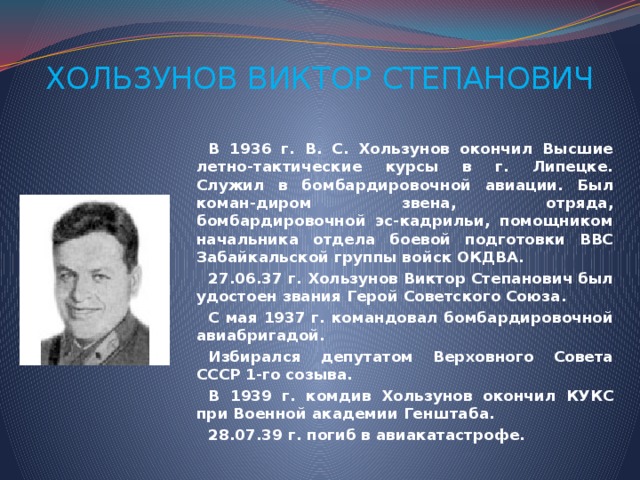 ХОЛЬЗУНОВ ВИКТОР СТЕПАНОВИЧ

В 1936 г. В. С. Хользунов окончил Высшие летно-тактические курсы в г. Липецке. Служил в бомбардировочной авиации. Был коман-диром звена, отряда, бомбардировочной эс-кадрильи, помощником начальника отдела боевой подготовки ВВС Забайкальской группы войск ОКДВА.

27.06.37 г. Хользунов Виктор Степанович был удостоен звания Герой Советского Союза.

С мая 1937 г. командовал бомбардировочной авиабригадой.

Избирался депутатом Верховного Совета СССР 1-го созыва.

В 1939 г. комдив Хользунов окончил КУКС при Военной академии Генштаба.

28.07.39 г. погиб в авиакатастрофе.